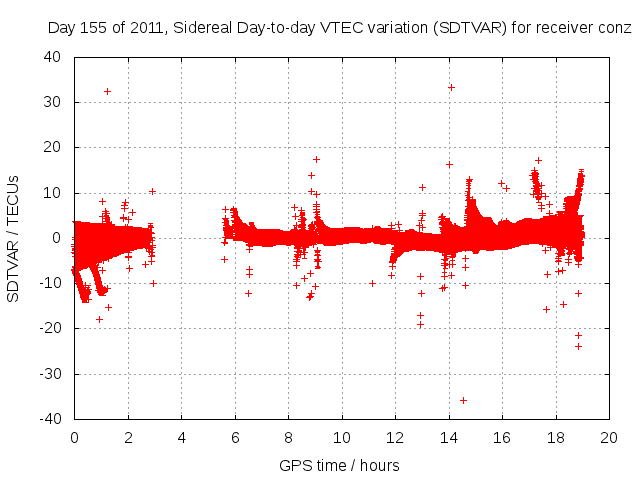 Day 155 of 2011, Sidereal Day-to-day VTEC variation (SDTVAR) for receiver conz

SDTVAR / TECUs

40
30
20
10
0
-10
-20
-30
-40

0 2 4 6 8 10 12 14 16 18 20

GPS time / hours